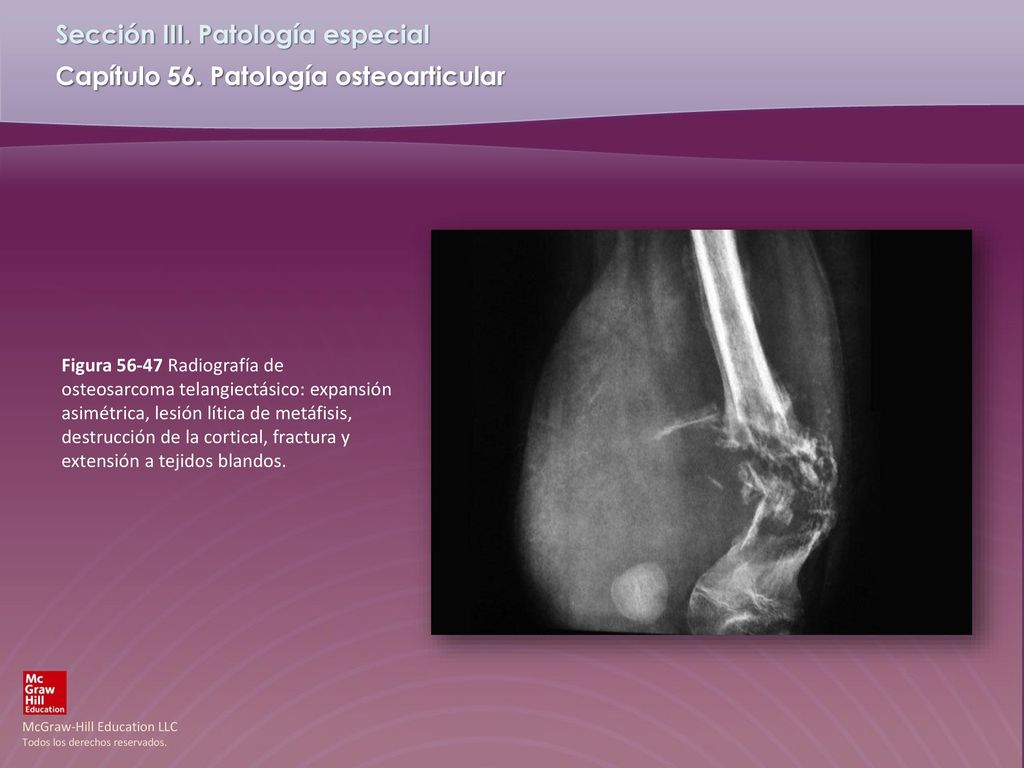 Sección III. Patología especial
Capítulo 56. Patología osteoarticular

Figura 56-47 Radiografía de osteosarcoma telangiectásico: expansión asimétrica, lesión lítica de metáfisis, destrucción de la cortical, fractura y extensión a tejidos blandos.

Mc Graw Hill Education

McGraw-Hill Education LLC
Todos los derechos reservados.